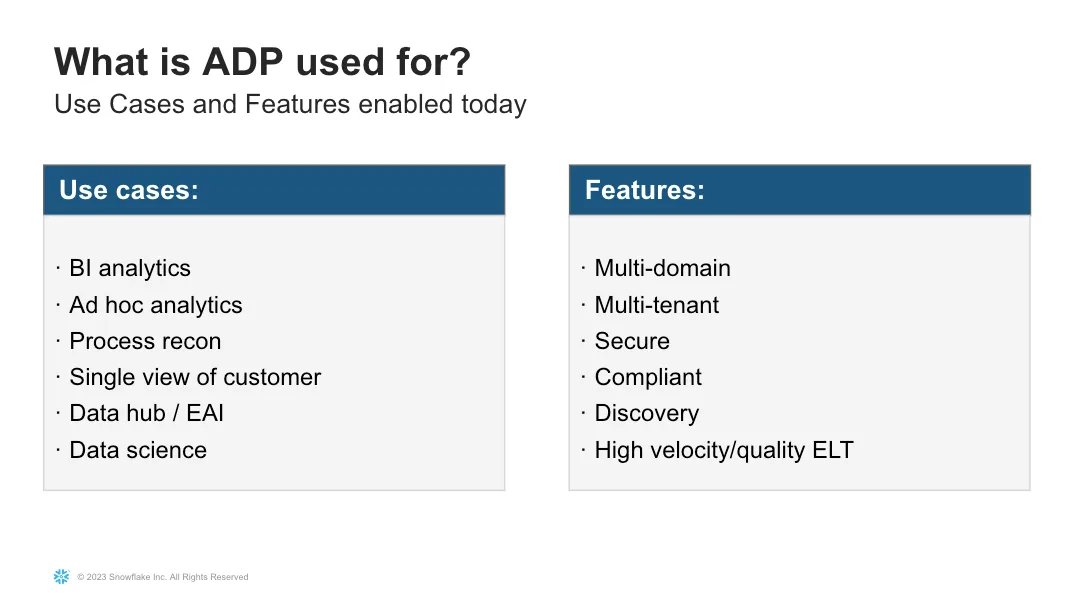 What is ADP used for?
Use Cases and Features enabled today

Use cases:

· BI analytics
· Ad hoc analytics
· Process recon
· Single view of customer
· Data hub / EAI
· Data science

Features:

· Multi-domain
· Multi-tenant
· Secure
· Compliant
· Discovery
· High velocity/quality ELT

© 2023 Snowflake Inc. All Rights Reserved